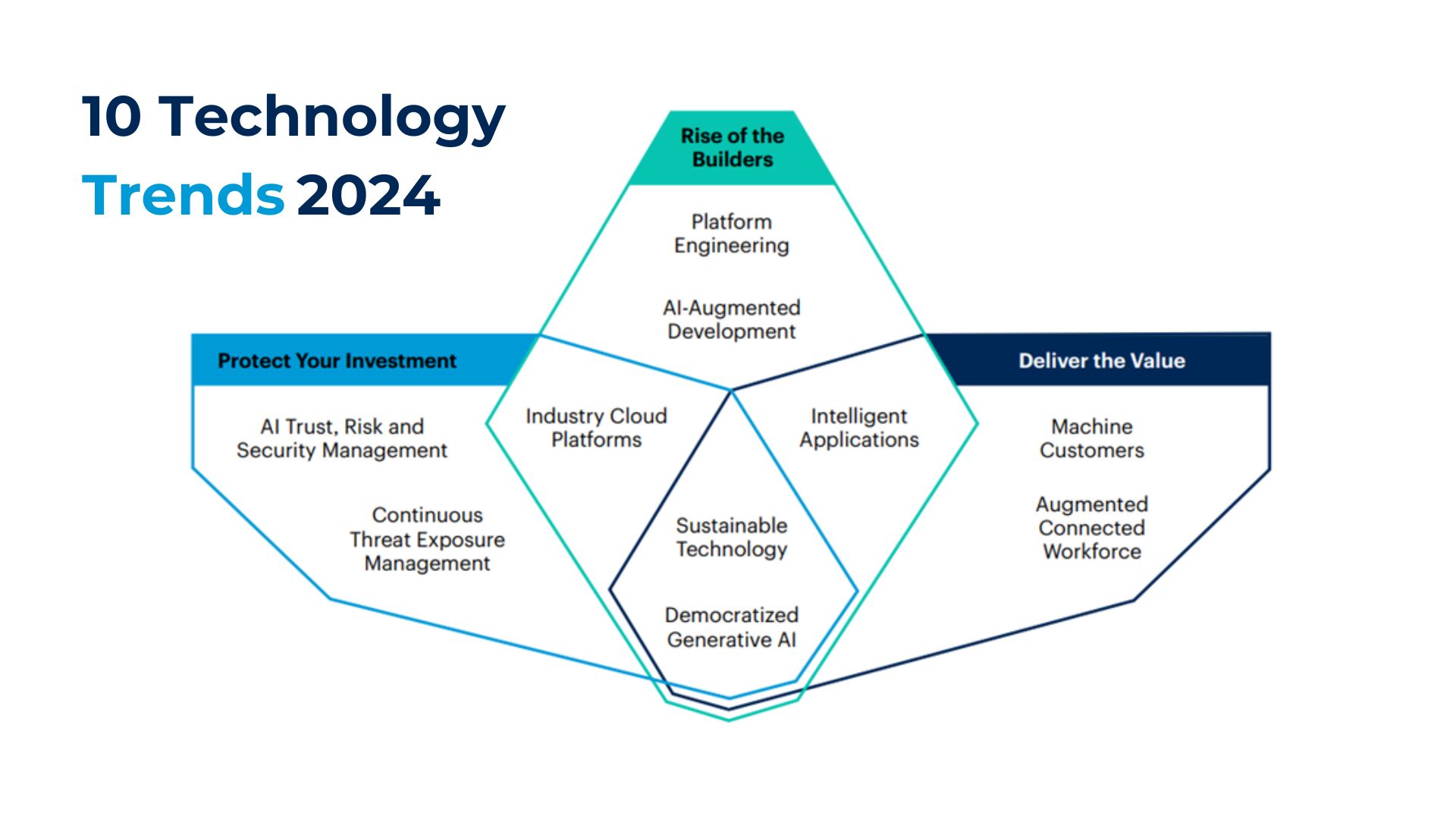 10 Technology Trends 2024

Rise of the Builders

Platform Engineering

AI-Augmented Development

Protect Your Investment

AI Trust, Risk and Security Management

Continuous Threat Exposure Management

Industry Cloud Platforms

Intelligent Applications

Sustainable Technology

Democratized Generative AI

Deliver the Value

Machine Customers

Augmented Connected Workforce